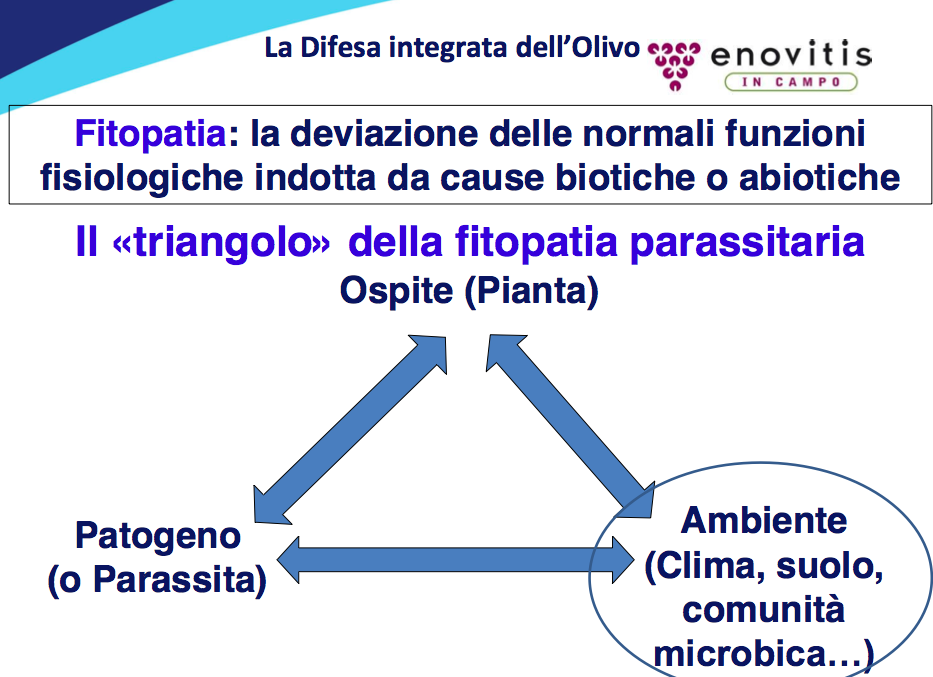 La Difesa integrata dell'Olivo enovitis IN CAMPO

Fitopatia: la deviazione delle normali funzioni fisiologiche indotta da cause biotiche o abiotiche

Il «triangolo» della fitopatia parassitaria

Ospite (Pianta)

Patogeno (o Parassita)

Ambiente (Clima, suolo, comunità microbica…)